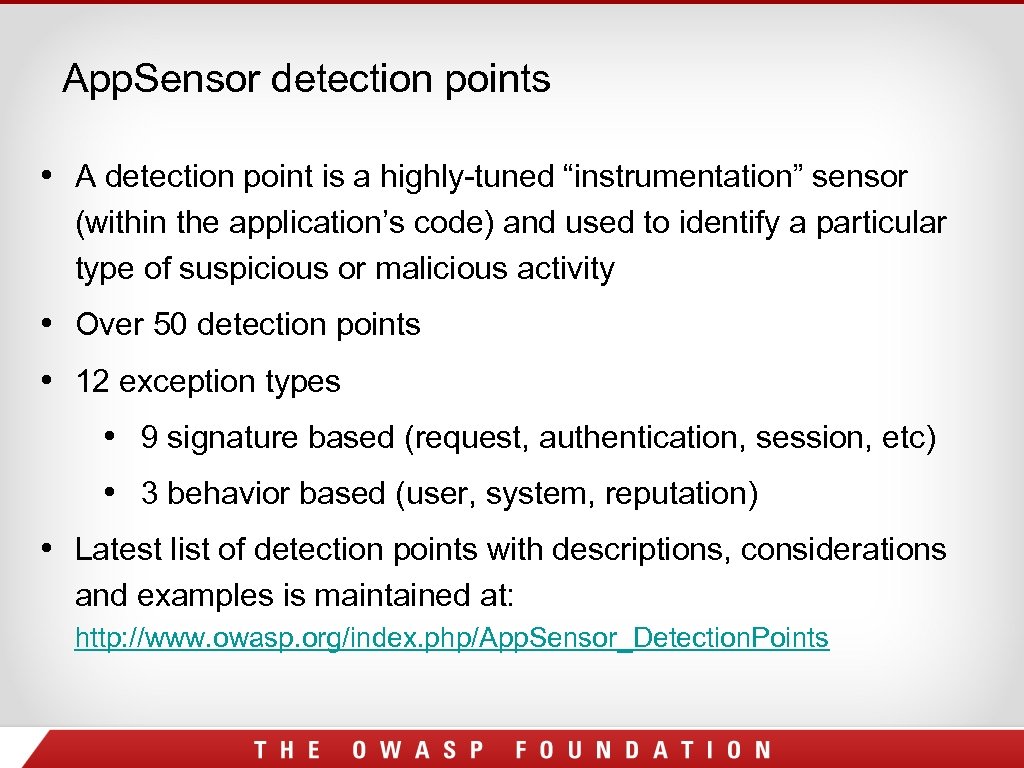 App.Sensor detection points

• A detection point is a highly-tuned “instrumentation” sensor (within the application’s code) and used to identify a particular type of suspicious or malicious activity

• Over 50 detection points

• 12 exception types

• 9 signature based (request, authentication, session, etc)

• 3 behavior based (user, system, reputation)

• Latest list of detection points with descriptions, considerations and examples is maintained at:

http://www.owasp.org/index.php/App.Sensor_Detection.Points

THE OWASP FOUNDATION